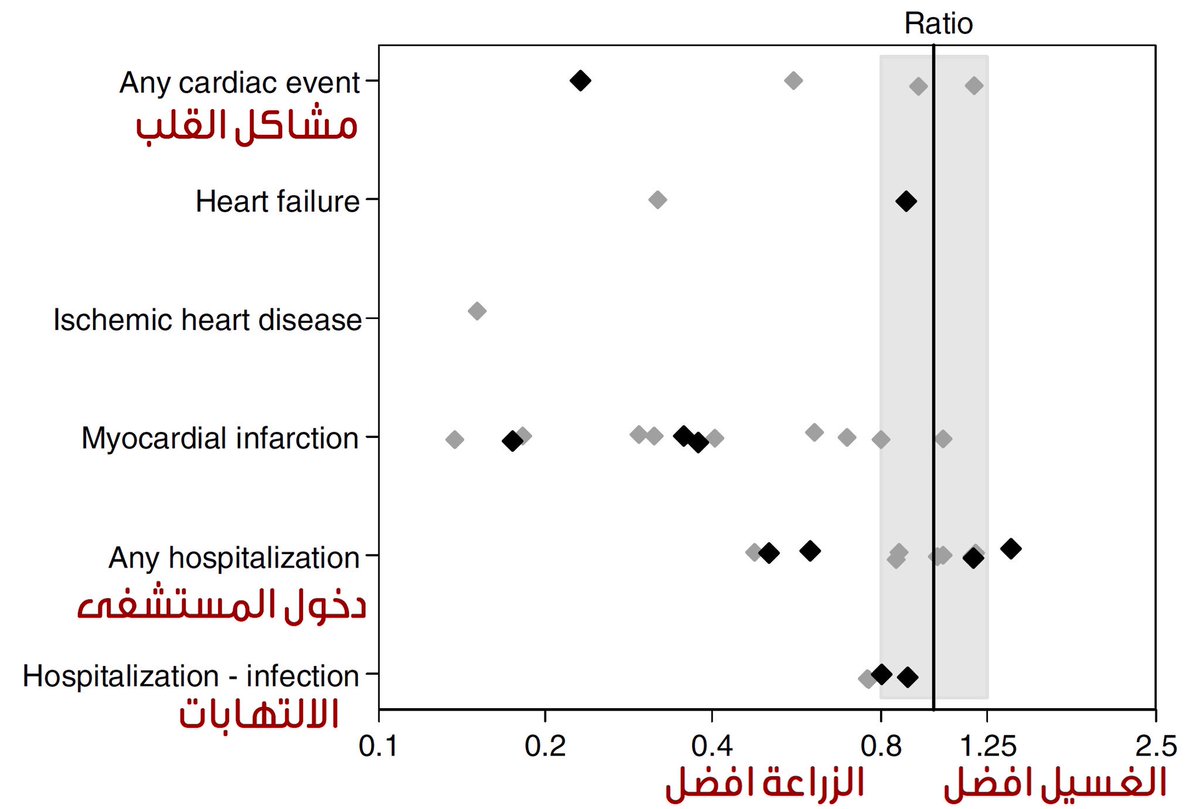 Ratio

Any cardiac event
مشاكل القلب

Heart failure

Ischemic heart disease

Myocardial infarction

Any hospitalization
دخول المستشفى

Hospitalization - infection
الالتهابات

0.1 0.2 0.4 0.8 1.25 2.5

الزراعة افضل
الغسيل افضل